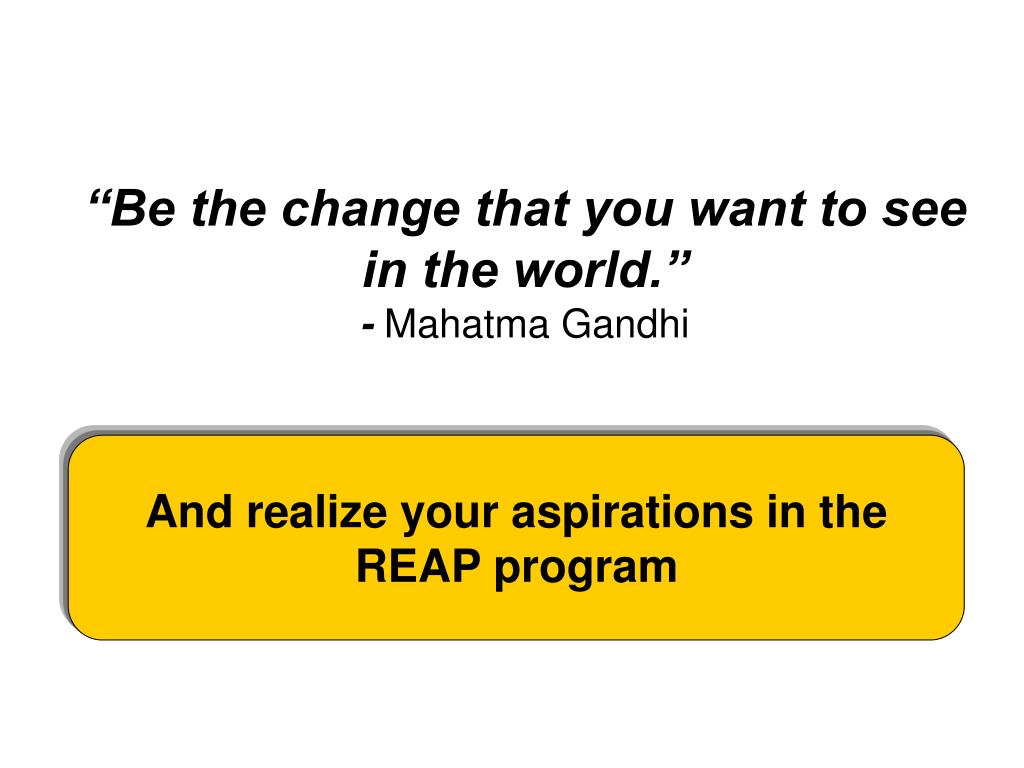 “Be the change that you want to see in the world.”
- Mahatma Gandhi

And realize your aspirations in the REAP program